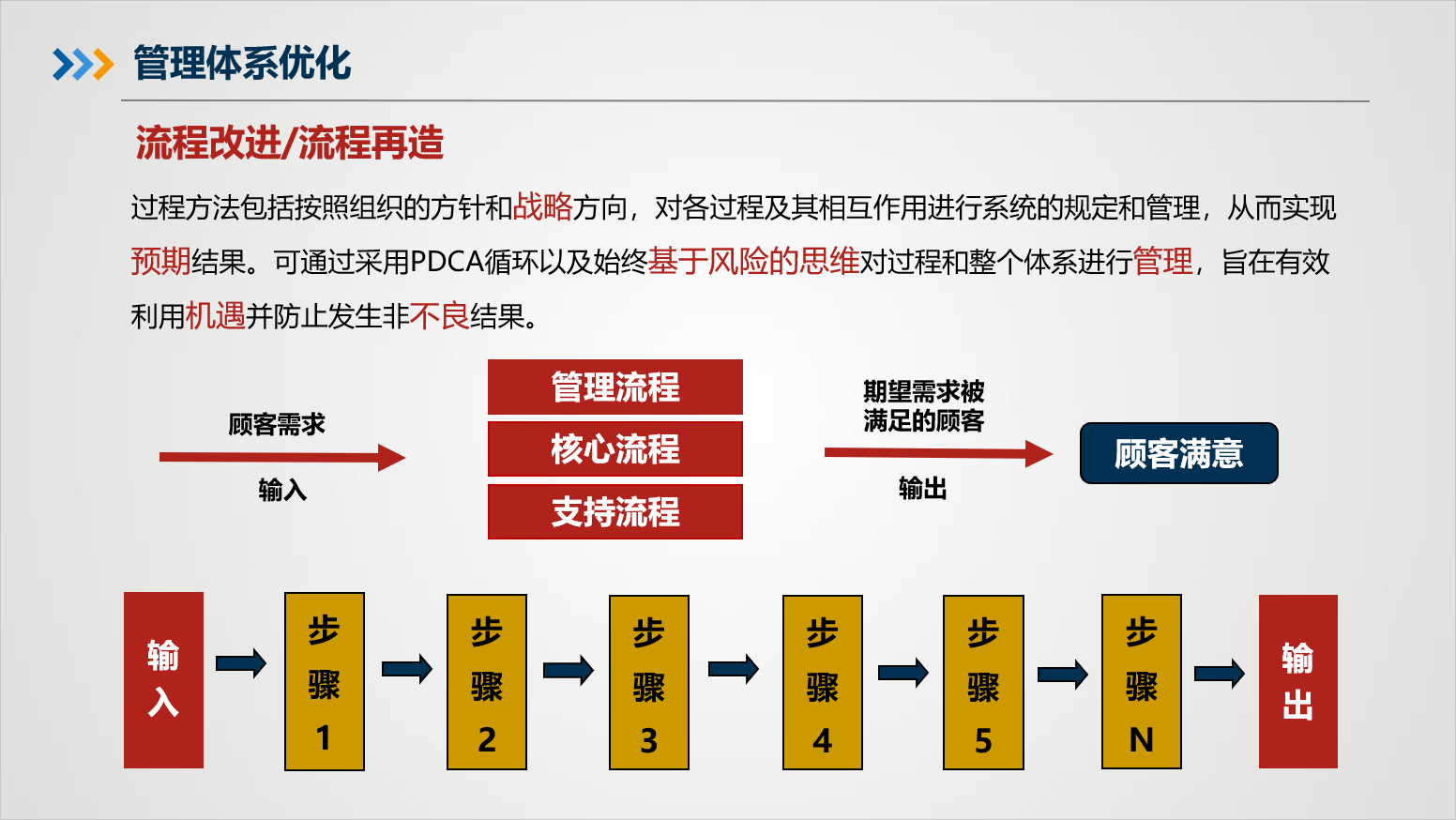 管理体系优化

流程改进/流程再造

过程方法包括按照组织的方针和战略方向，对各过程及其相互作用进行系统的规定和管理，从而实现预期结果。可通过采用PDCA循环以及始终基于风险的思维对过程和整个体系进行管理，旨在有效利用机遇并防止发生非不良结果。

顾客需求

输入

管理流程

核心流程

支持流程

期望需求被满足的顾客

输出

顾客满意

输入

步骤1

步骤2

步骤3

步骤4

步骤5

步骤N

输出